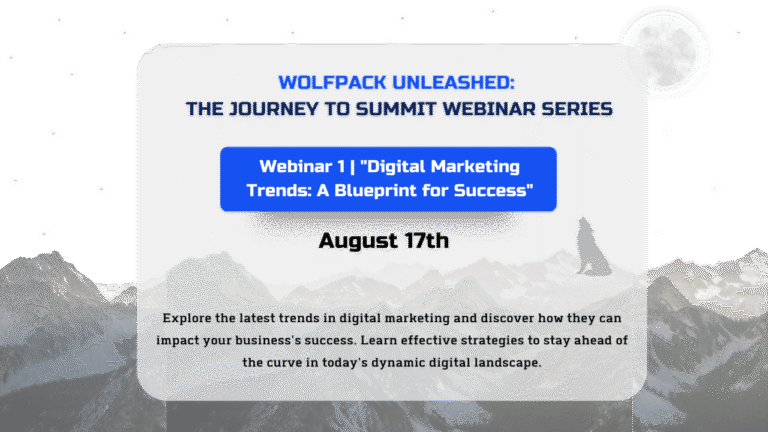 WOLFPACK UNLEASHED:
THE JOURNEY TO SUMMIT WEBINAR SERIES

Webinar 1 | "Digital Marketing Trends: A Blueprint for Success"

August 17th

Explore the latest trends in digital marketing and discover how they can impact your business's success. Learn effective strategies to stay ahead of the curve in today's dynamic digital landscape.